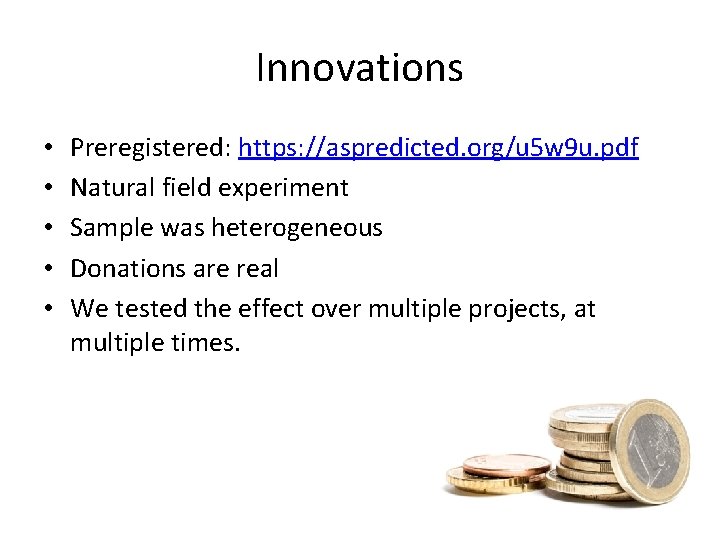 Innovations

• Preregistered: https://aspredicted.org/u5w9u.pdf
• Natural field experiment
• Sample was heterogeneous
• Donations are real
• We tested the effect over multiple projects, at multiple times.